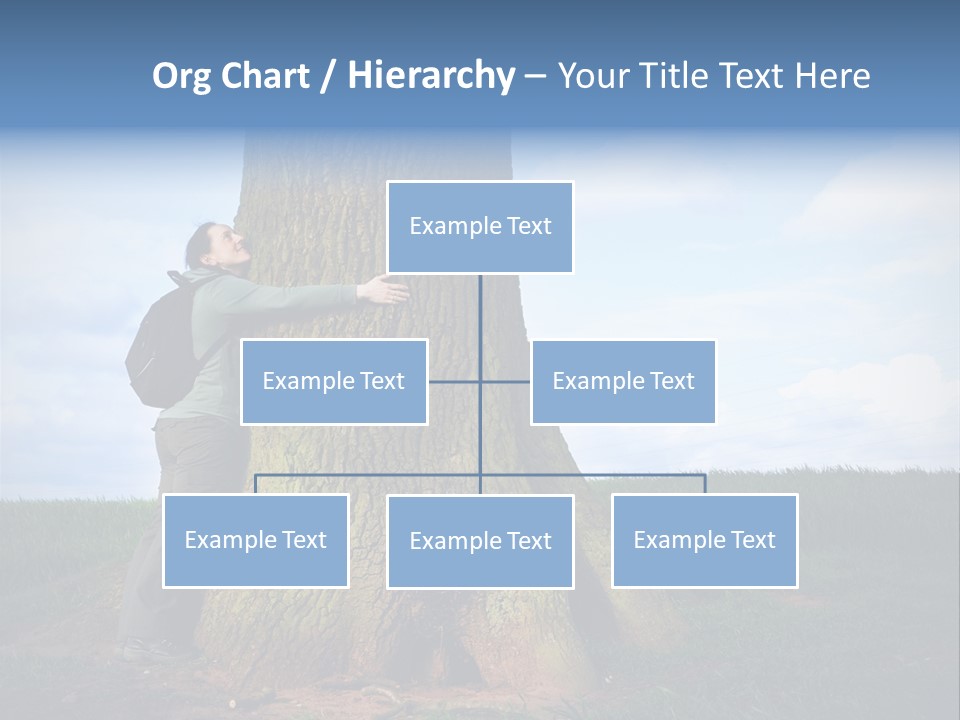 Org Chart / Hierarchy – Your Title Text Here

Example Text

Example Text

Example Text

Example Text

Example Text

Example Text